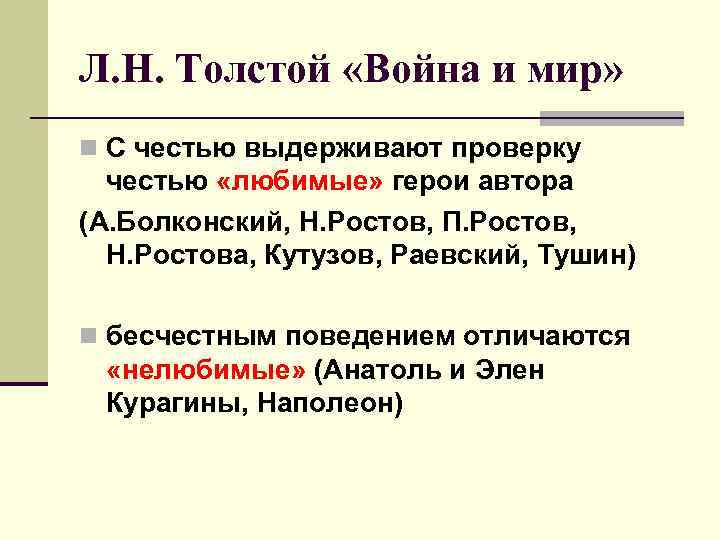 Л.Н. Толстой «Война и мир»

С честью выдерживают проверку честью «любимые» герои автора

(А.Болконский, Н.Ростов, П.Ростов, Н.Ростова, Кутузов, Раевский, Тушин)

бесчестным поведением отличаются «нелюбимые» (Анатоль и Элен Курагины, Наполеон)